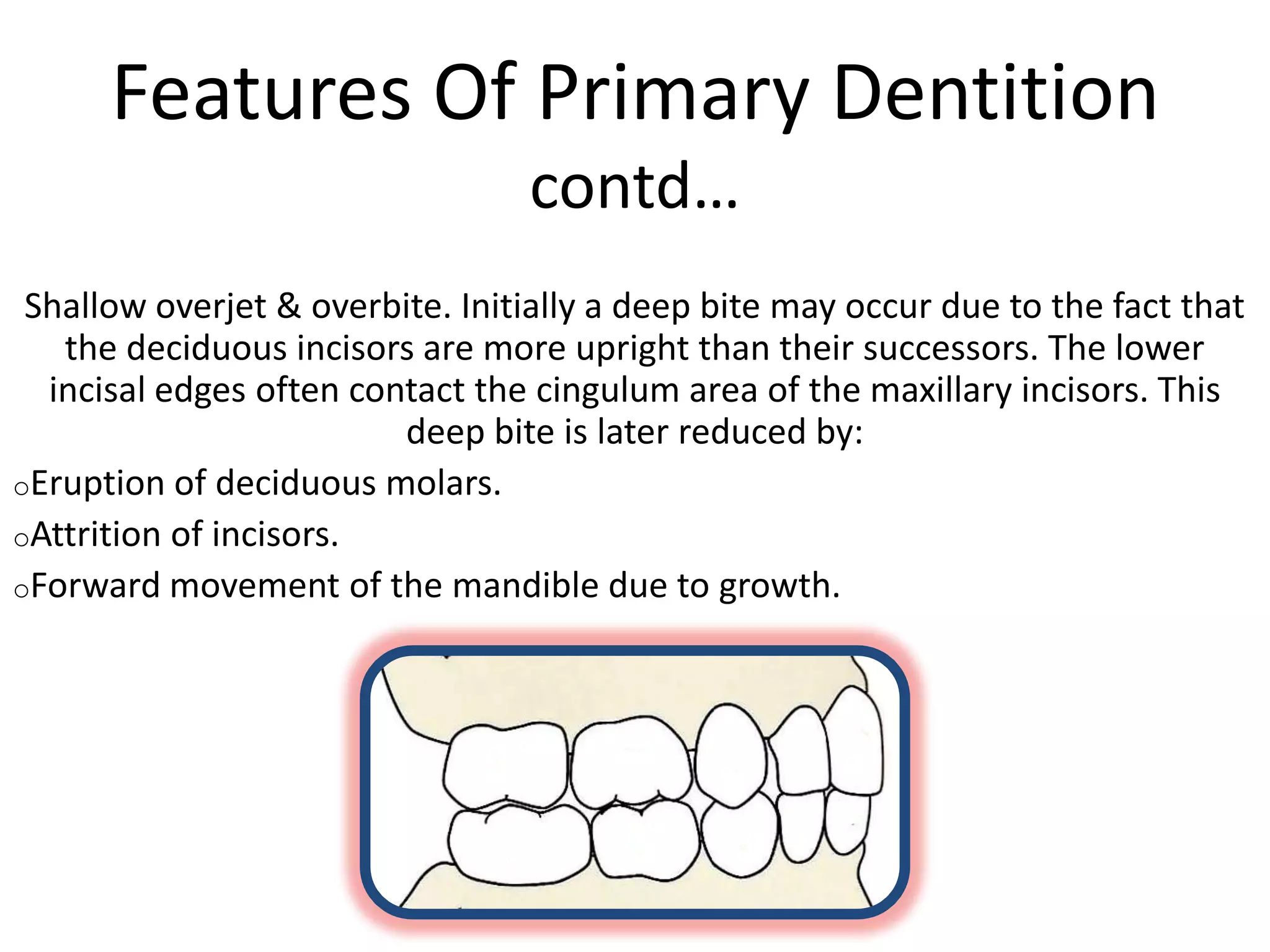 Features Of Primary Dentition contd…

Shallow overjet & overbite. Initially a deep bite may occur due to the fact that the deciduous incisors are more upright than their successors. The lower incisal edges often contact the cingulum area of the maxillary incisors. This deep bite is later reduced by:

oEruption of deciduous molars.

oAttrition of incisors.

oForward movement of the mandible due to growth.